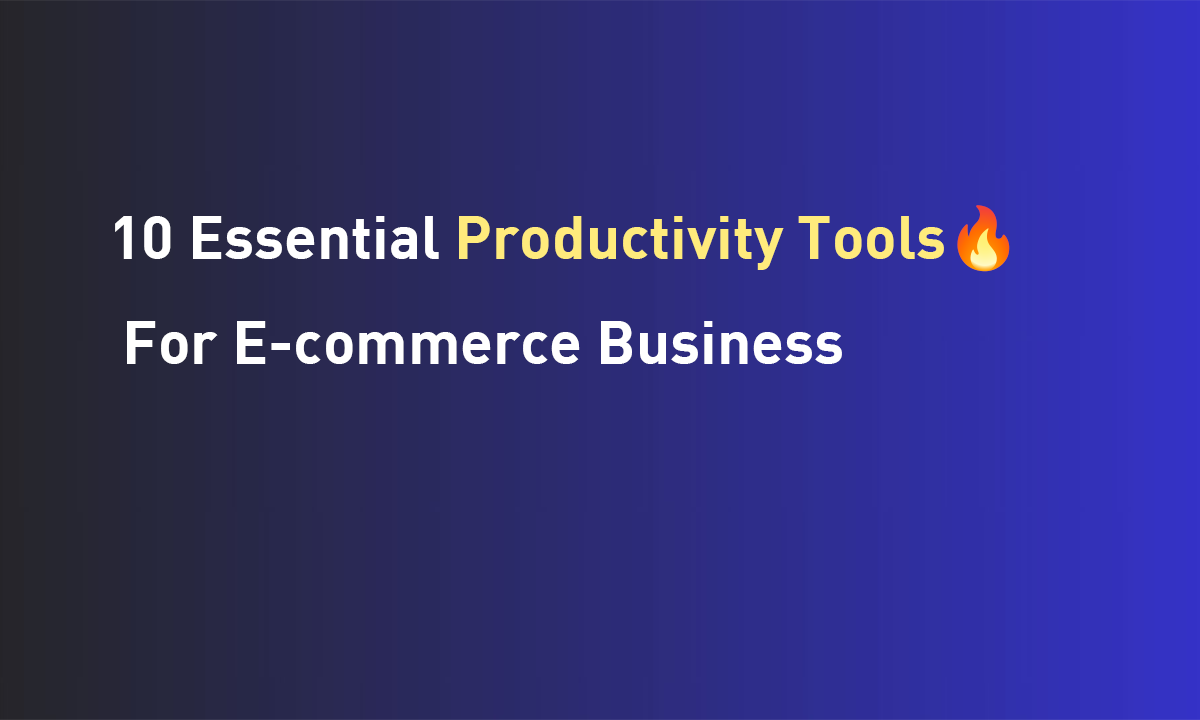 10 Essential Productivity Tools🔥
For E-commerce Business